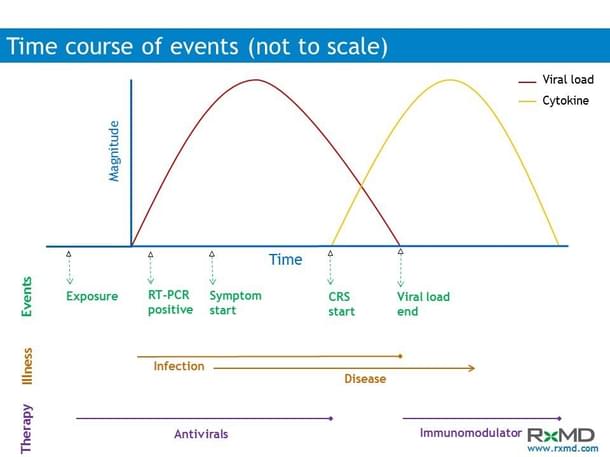 Time course of events (not to scale)

Viral load
Cytokine

Magnitude

Time

Events

Exposure

RT-PCR positive

Symptom start

CRS start

Viral load end

Illness

Infection

Disease

Therapy

Antivirals

Immunomodulator

RxMD
www.rxmd.com